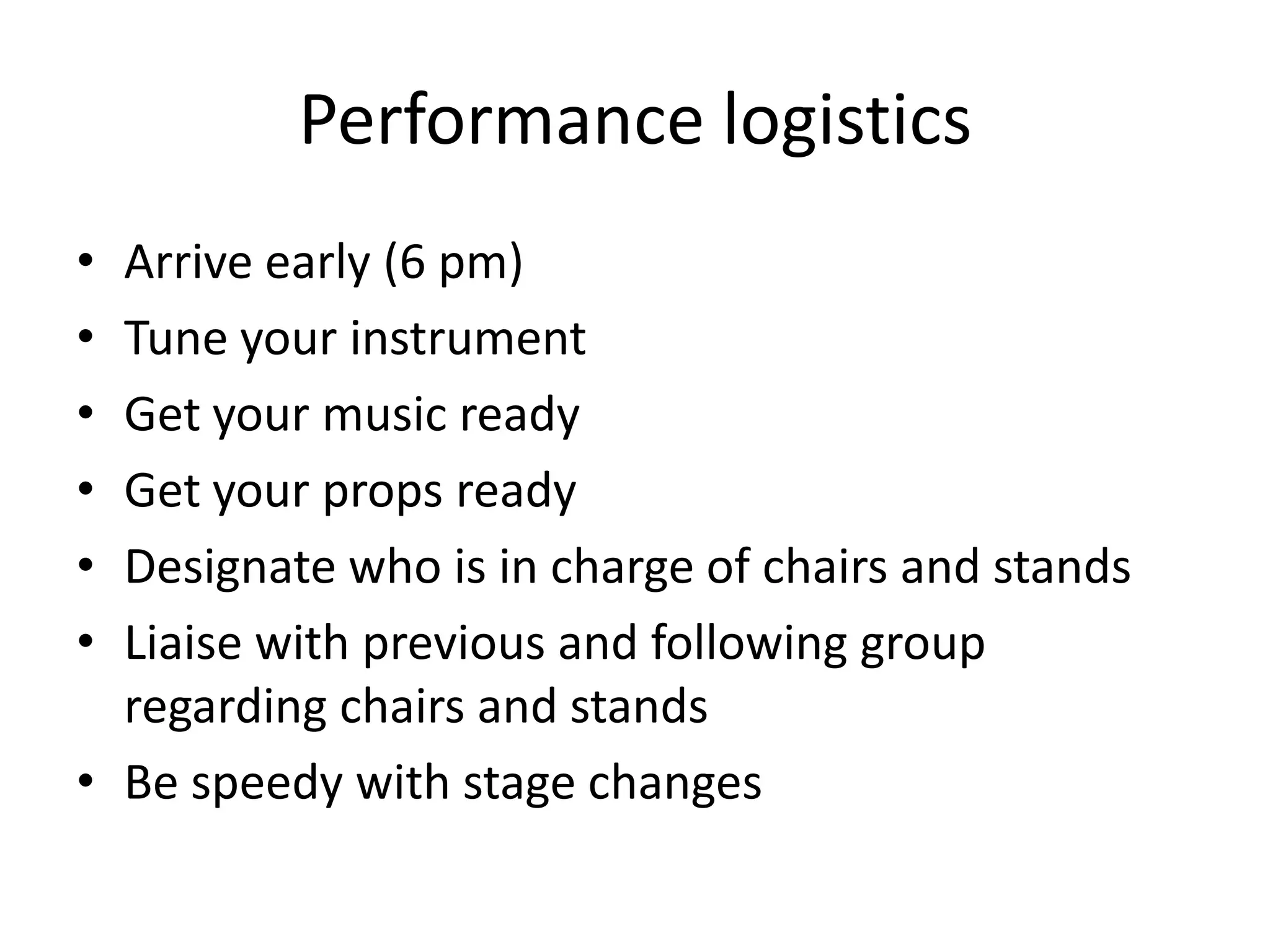 Performance logistics

• Arrive early (6 pm)
• Tune your instrument
• Get your music ready
• Get your props ready
• Designate who is in charge of chairs and stands
• Liaise with previous and following group regarding chairs and stands
• Be speedy with stage changes